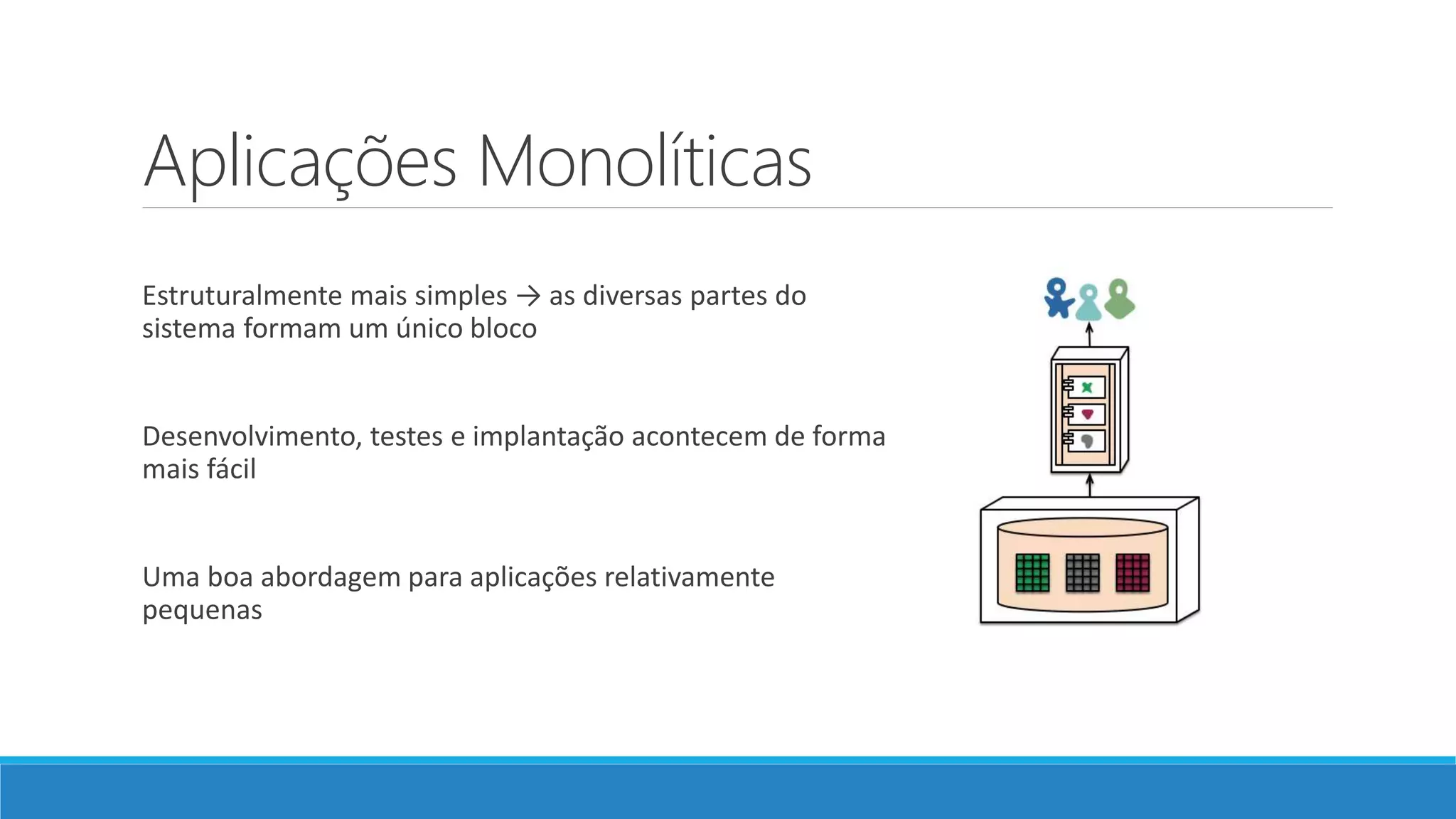 Aplicações Monolíticas

Estruturalmente mais simples → as diversas partes do sistema formam um único bloco

Desenvolvimento, testes e implantação acontecem de forma mais fácil

Uma boa abordagem para aplicações relativamente pequenas